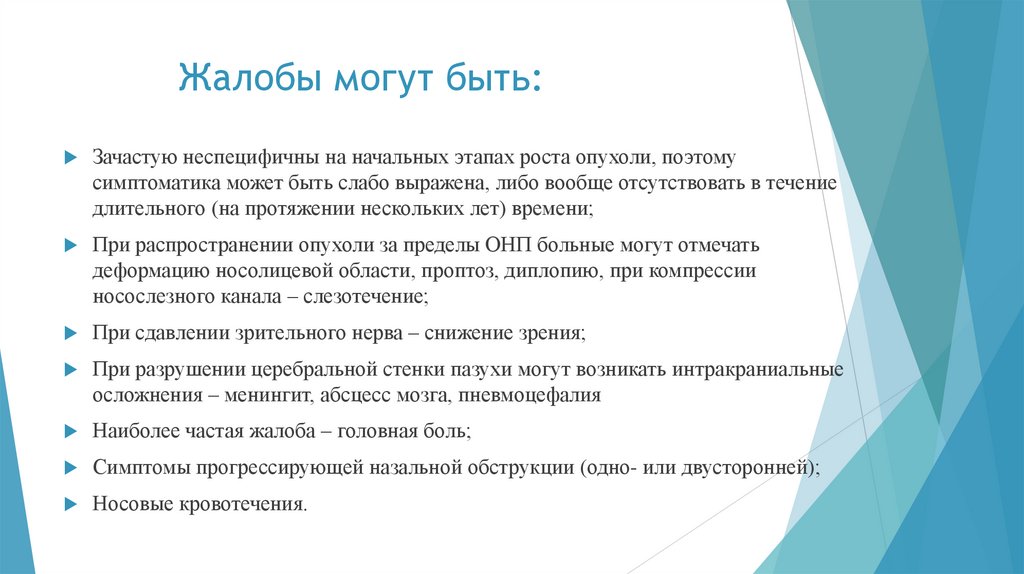 Жалобы могут быть:

Зачастую неспецифичны на начальных этапах роста опухоли, поэтому симптоматика может быть слабо выражена, либо вообще отсутствовать в течение длительного (на протяжении нескольких лет) времени;

При распространении опухоли за пределы ОНП больные могут отмечать деформацию носолицевой области, проптоз, диплопию, при компрессии носослезного канала – слезотечение;

При сдавлении зрительного нерва – снижение зрения;

При разрушении церебральной стенки пазухи могут возникать интракраниальные осложнения – менингит, абсцесс мозга, пневмоцефалия

Наиболее частая жалоба – головная боль;

Симптомы прогрессирующей назальной обструкции (одно- или двусторонней);

Носовые кровотечения.